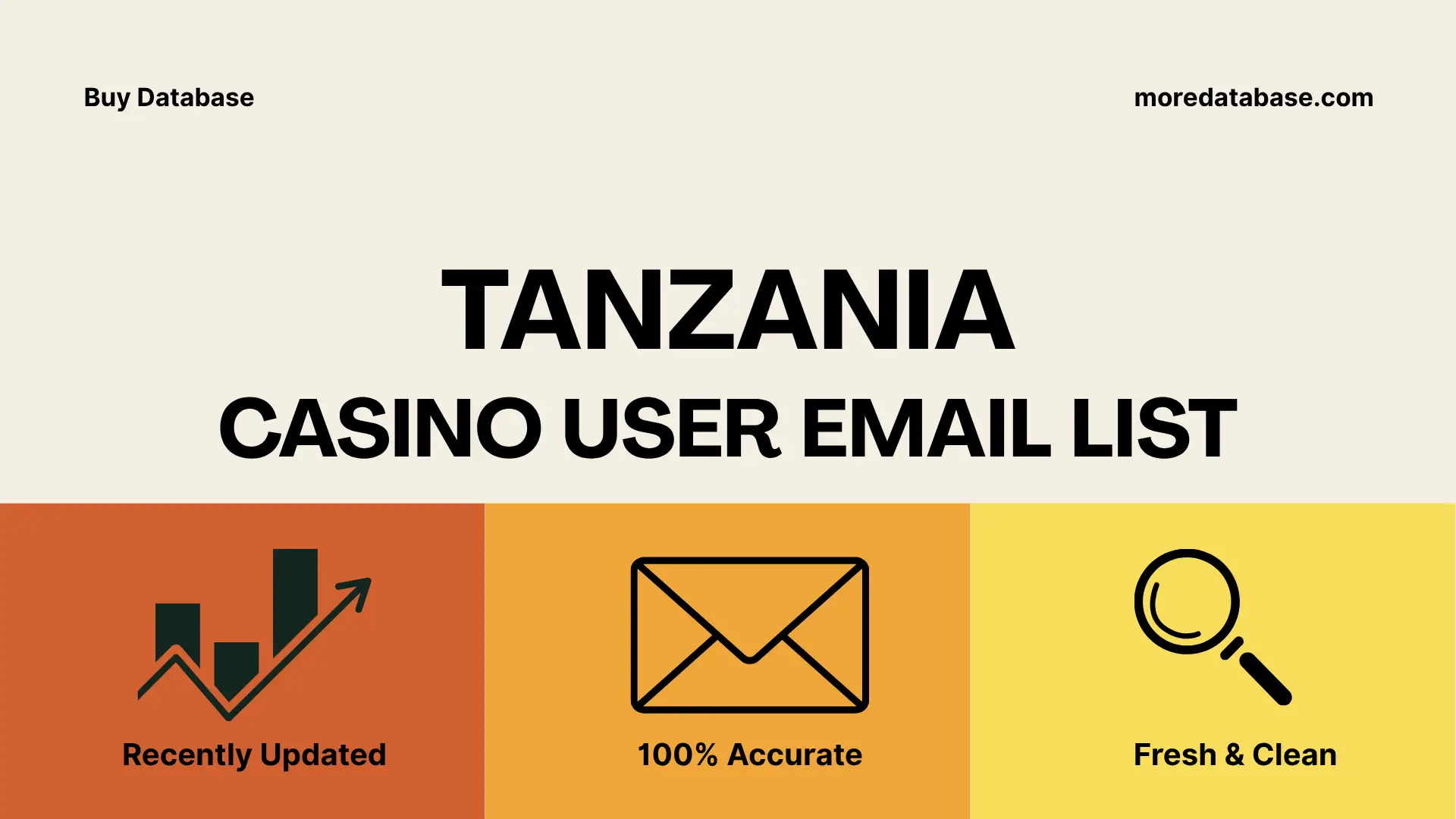 Buy Database

moredatabase.com

TANZANIA

CASINO USER EMAIL LIST

Recently Updated

100% Accurate

Fresh & Clean